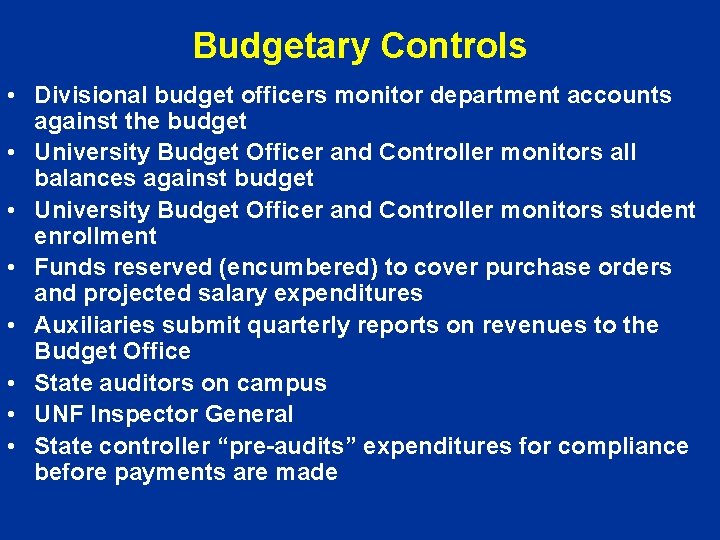 Budgetary Controls

• Divisional budget officers monitor department accounts against the budget
• University Budget Officer and Controller monitors all balances against budget
• University Budget Officer and Controller monitors student enrollment
• Funds reserved (encumbered) to cover purchase orders and projected salary expenditures
• Auxiliaries submit quarterly reports on revenues to the Budget Office
• State auditors on campus
• UNF Inspector General
• State controller “pre-audits” expenditures for compliance before payments are made